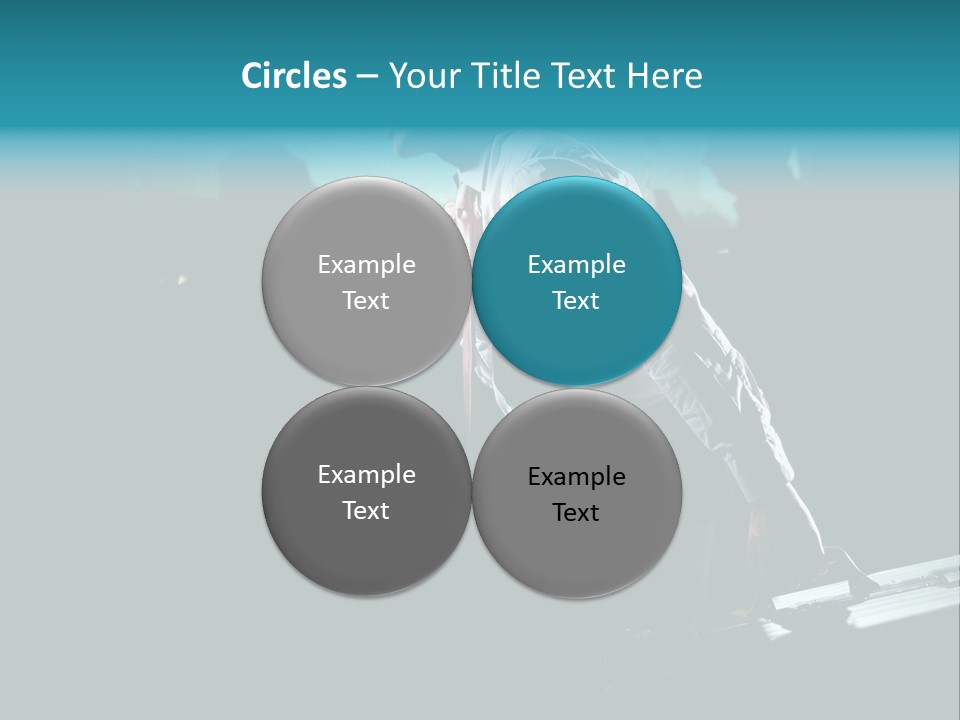 Circles – Your Title Text Here

Example Text

Example Text

Example Text

Example Text